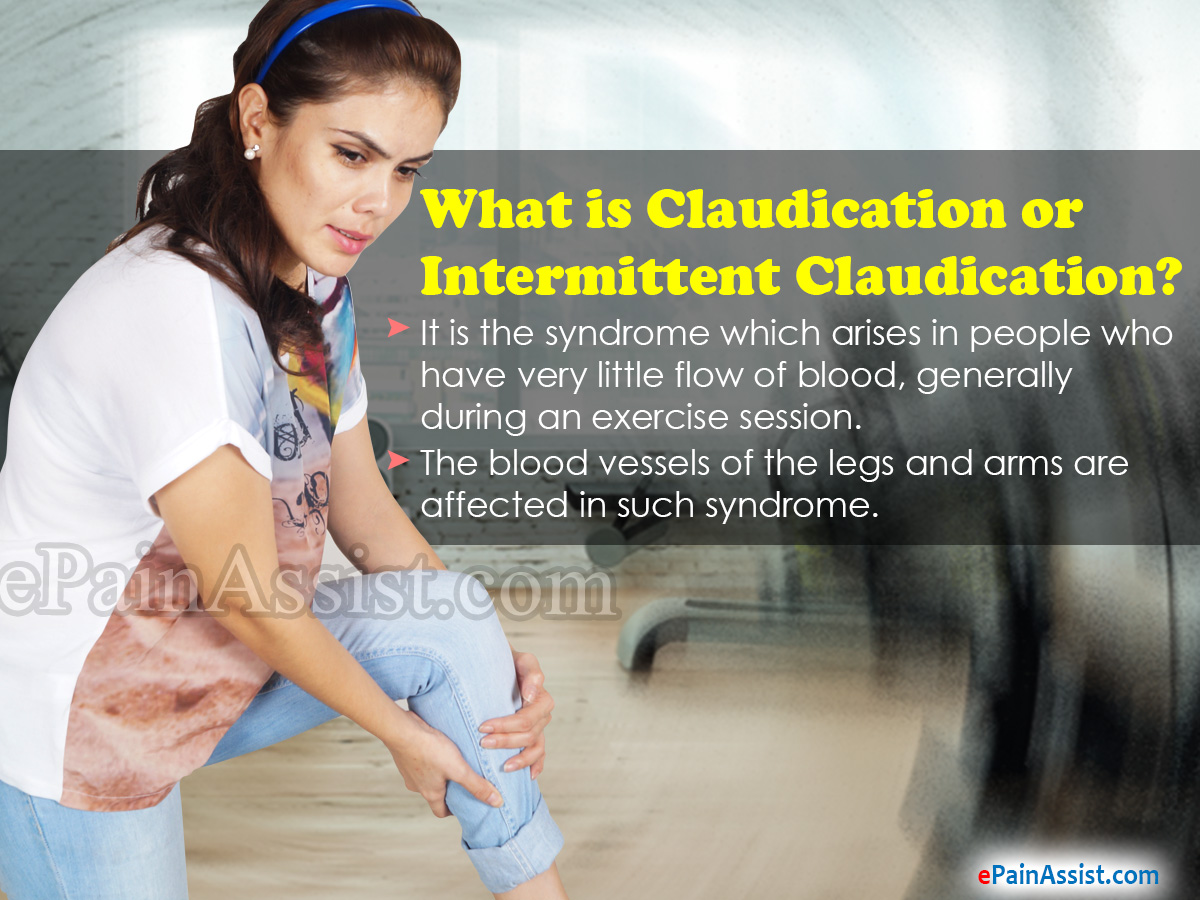 What is Claudication or Intermittent Claudication?

➤ It is the syndrome which arises in people who have very little flow of blood, generally during an exercise session.

➤ The blood vessels of the legs and arms are affected in such syndrome.

ePainAssist.com

ePainAssist.com